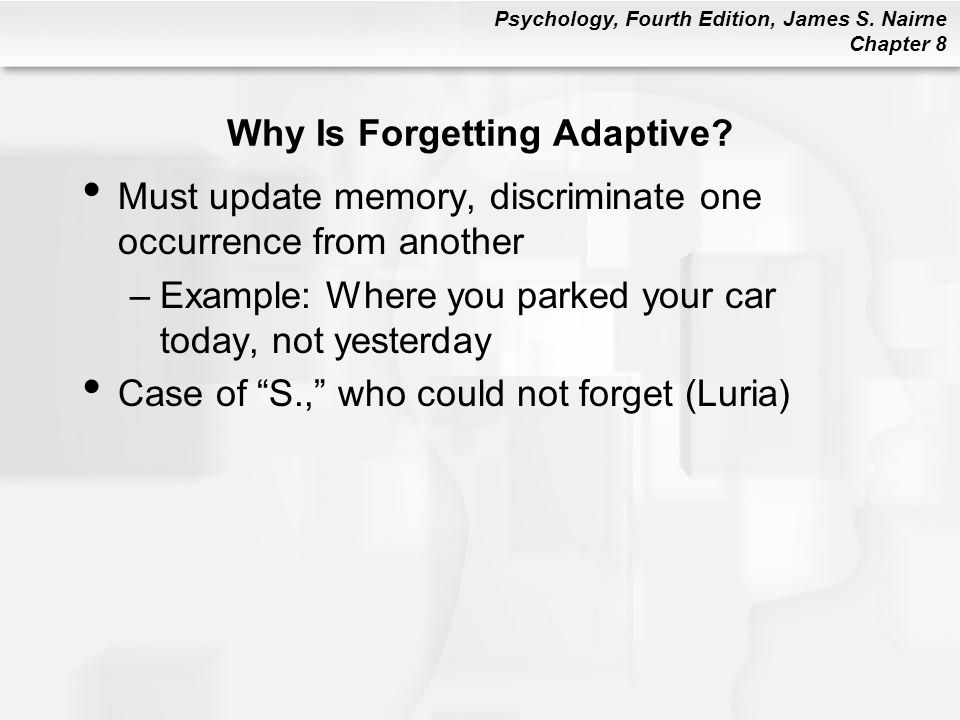 Psychology, Fourth Edition, James S. Nairne
Chapter 8

Why Is Forgetting Adaptive?

• Must update memory, discriminate one occurrence from another
– Example: Where you parked your car today, not yesterday
• Case of “S.,” who could not forget (Luria)